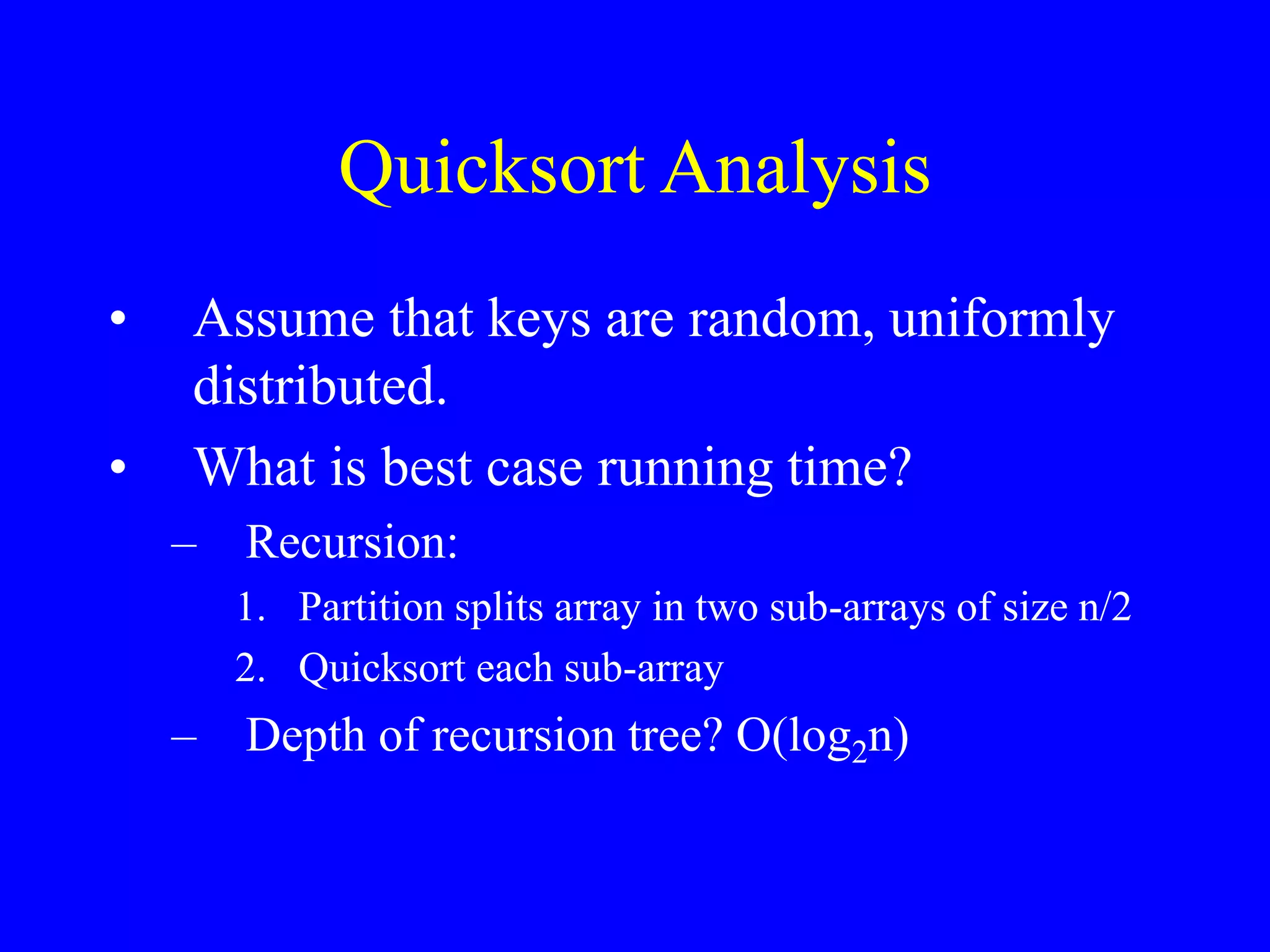 Quicksort Analysis

• Assume that keys are random, uniformly distributed.

• What is best case running time?

– Recursion:

1. Partition splits array in two sub-arrays of size n/2

2. Quicksort each sub-array

– Depth of recursion tree? $O(\log_2 n)$